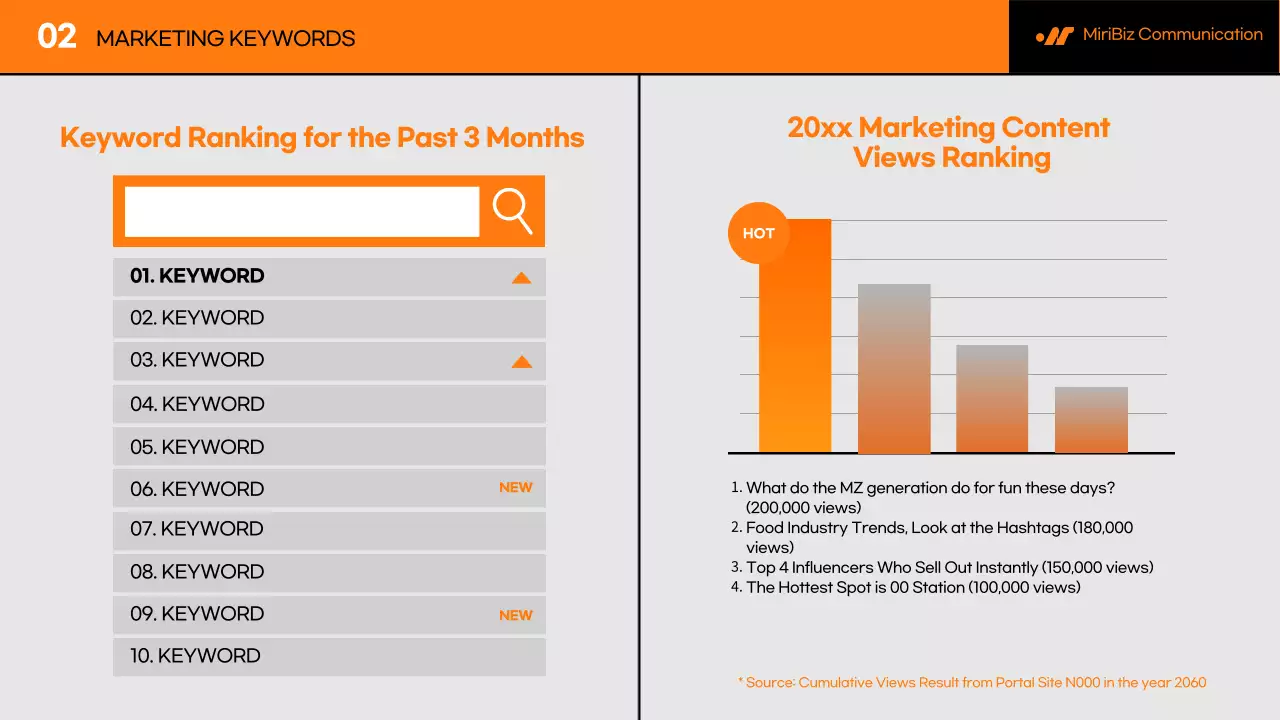 02 MARKETING KEYWORDS

MiriBiz Communication

Keyword Ranking for the Past 3 Months

01. KEYWORD
02. KEYWORD
03. KEYWORD
04. KEYWORD
05. KEYWORD
06. KEYWORD NEW
07. KEYWORD
08. KEYWORD
09. KEYWORD NEW
10. KEYWORD

20xx Marketing Content Views Ranking

HOT

1. What do the MZ generation do for fun these days? (200,000 views)
2. Food Industry Trends, Look at the Hashtags (180,000 views)
3. Top 4 Influencers Who Sell Out Instantly (150,000 views)
4. The Hottest Spot is 00 Station (100,000 views)

* Source: Cumulative Views Result from Portal Site N000 in the year 2060